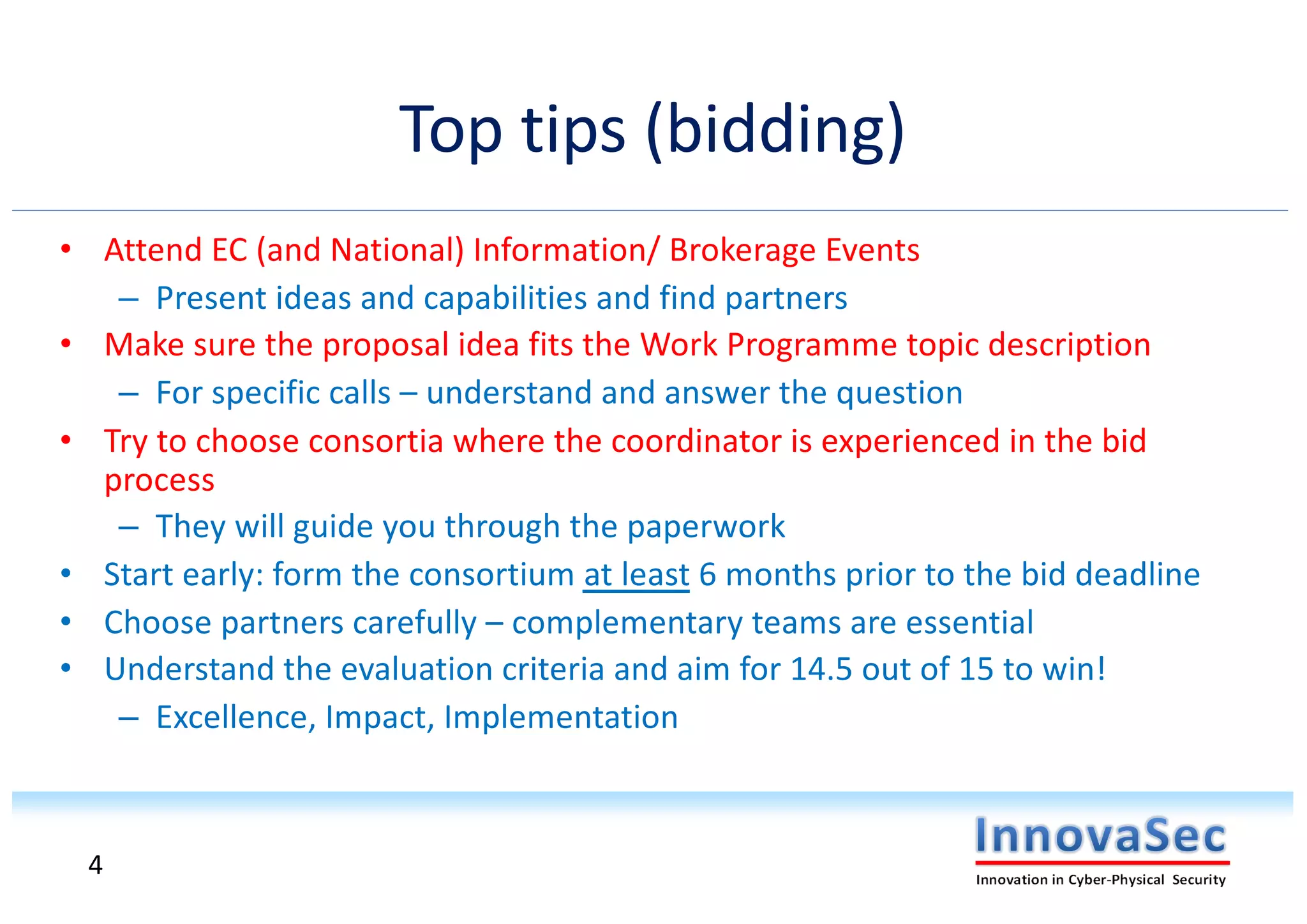 Top tips (bidding)

• Attend EC (and National) Information/ Brokerage Events
  – Present ideas and capabilities and find partners
• Make sure the proposal idea fits the Work Programme topic description
  – For specific calls – understand and answer the question
• Try to choose consortia where the coordinator is experienced in the bid process
  – They will guide you through the paperwork
• Start early: form the consortium at least 6 months prior to the bid deadline
• Choose partners carefully – complementary teams are essential
• Understand the evaluation criteria and aim for 14.5 out of 15 to win!
  – Excellence, Impact, Implementation

4

InnovaSec
Innovation in Cyber-Physical Security